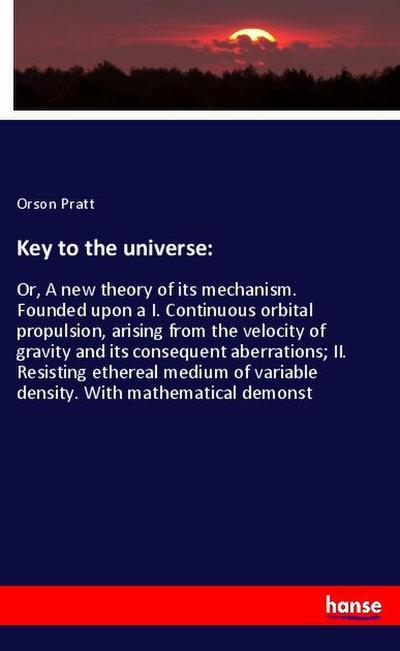 Orson Pratt

Key to the universe:

Or, A new theory of its mechanism. Founded upon a I. Continuous orbital propulsion, arising from the velocity of gravity and its consequent aberrations; II. Resisting ethereal medium of variable density. With mathematical demonst

hanse